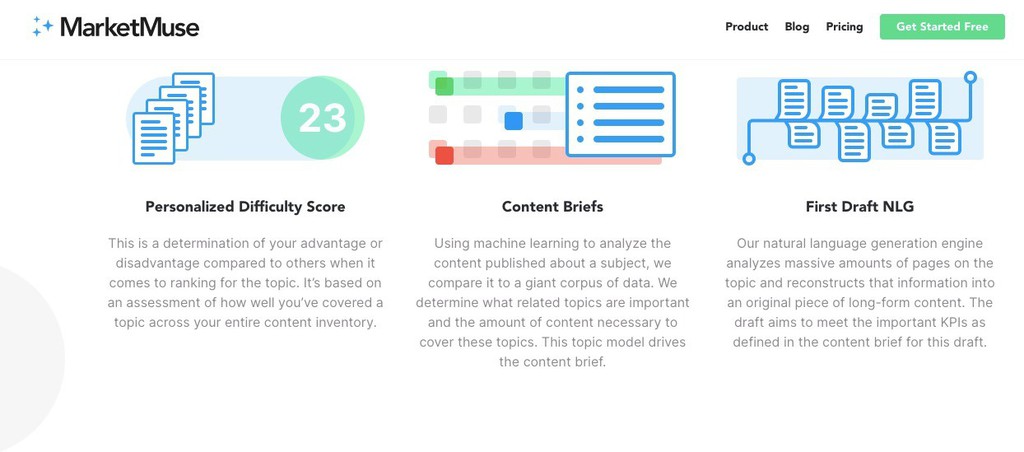 MarketMuse

Product Blog Pricing Get Started Free

23

Personalized Difficulty Score

This is a determination of your advantage or disadvantage compared to others when it comes to ranking for the topic. It's based on an assessment of how well you've covered a topic across your entire content inventory.

Content Briefs

Using machine learning to analyze the content published about a subject, we compare it to a giant corpus of data. We determine what related topics are important and the amount of content necessary to cover these topics. This topic model drives the content brief.

First Draft NLG

Our natural language generation engine analyzes massive amounts of pages on the topic and reconstructs that information into an original piece of long-form content. The draft aims to meet the important KPIs as defined in the content brief for this draft.